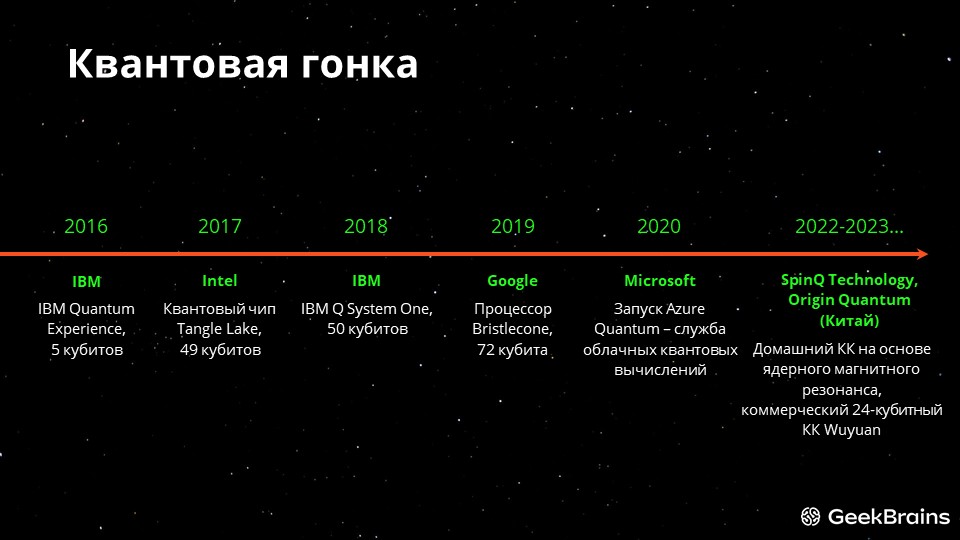 Квантовая гонка

2016

IBM

IBM Quantum Experience, 5 кубитов

2017

Intel

Квантовый чип Tangle Lake, 49 кубитов

2018

IBM

IBM Q System One, 50 кубитов

2019

Google

Процессор Bristlecone, 72 кубита

2020

Microsoft

Запуск Azure Quantum – служба облачных квантовых вычислений

2022-2023...

SpinQ Technology, Origin Quantum (Китай)

Домашний КК на основе ядерного магнитного резонанса, коммерческий 24-кубитный КК Wuyuan

GeekBrains